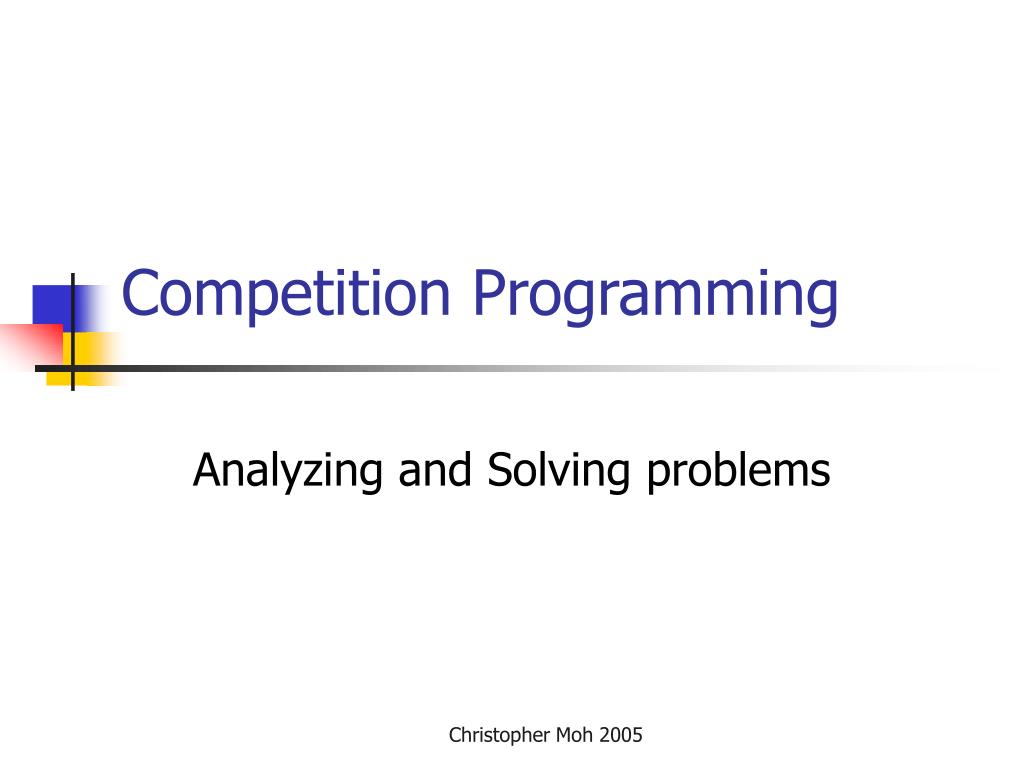 Competition Programming

Analyzing and Solving problems

Christopher Moh 2005